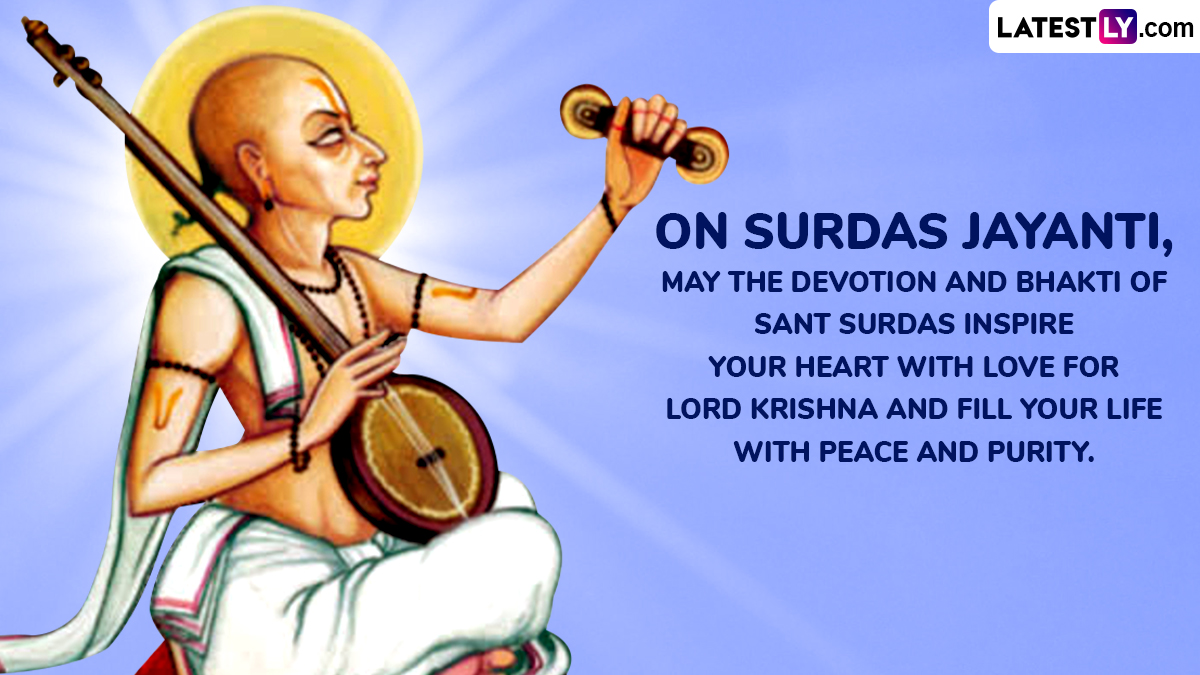 LATESTLY.com

ON SURDAS JAYANTI,
MAY THE DEVOTION AND BHAKTI OF SANT SURDAS INSPIRE YOUR HEART WITH LOVE FOR LORD KRISHNA AND FILL YOUR LIFE WITH PEACE AND PURITY.